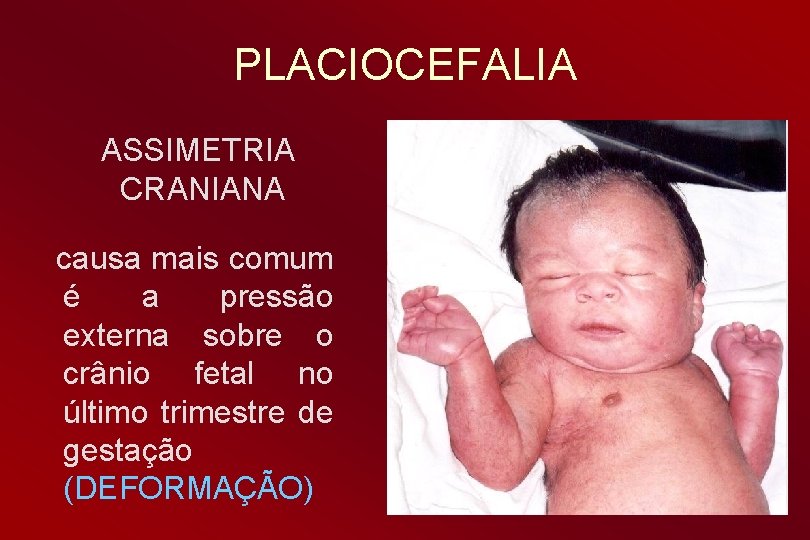 PLACIOCEFALIA

ASSIMETRIA CRANIANA

causa mais comum é a pressão externa sobre o crânio fetal no último trimestre de gestação (DEFORMAÇÃO)